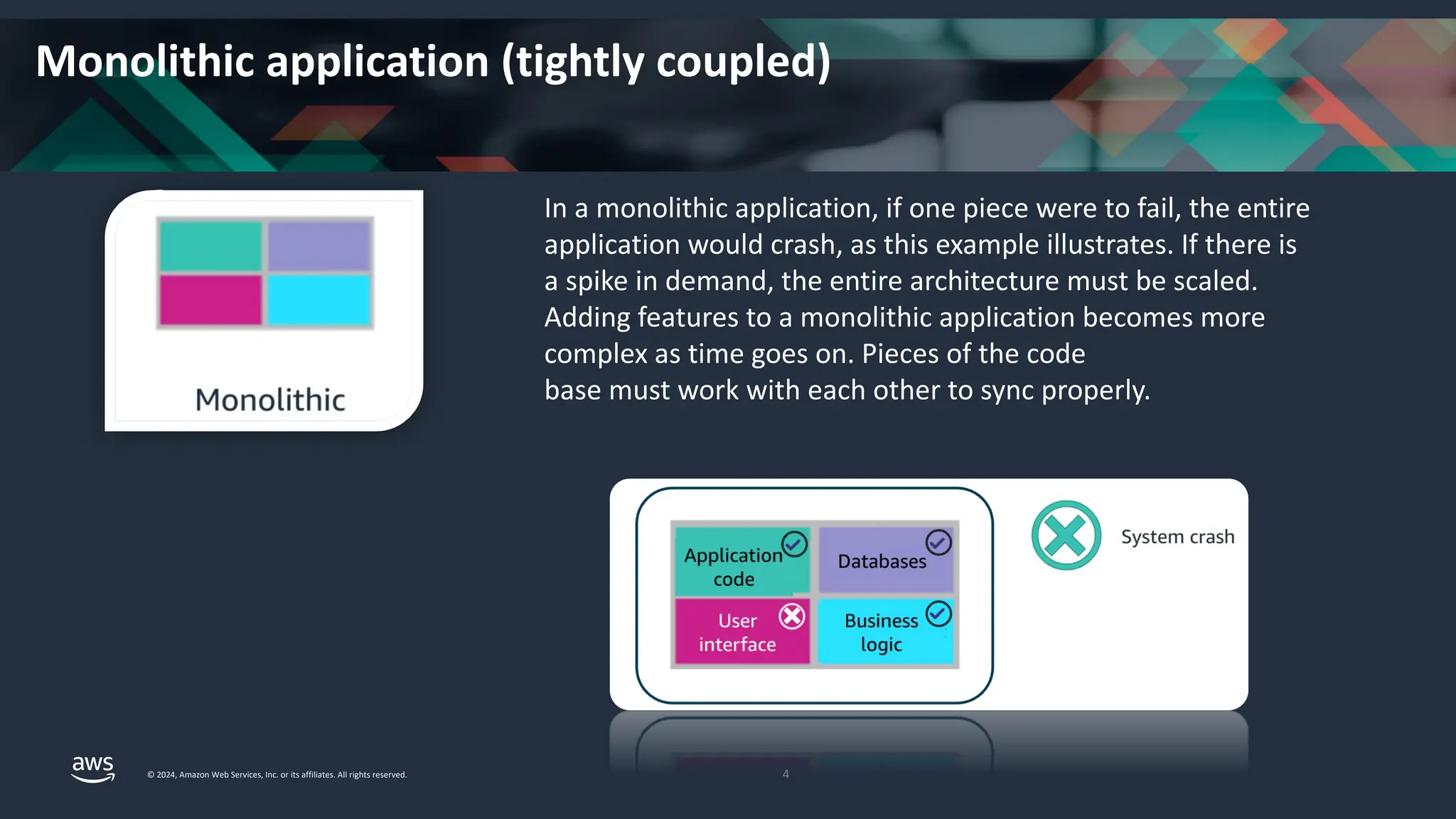 Monolithic application (tightly coupled)

Monolithic

In a monolithic application, if one piece were to fail, the entire application would crash, as this example illustrates. If there is a spike in demand, the entire architecture must be scaled. Adding features to a monolithic application becomes more complex as time goes on. Pieces of the code base must work with each other to sync properly.

Application code

Databases

User interface

Business logic

System crash

aws

© 2024, Amazon Web Services, Inc. or its affiliates. All rights reserved.

4